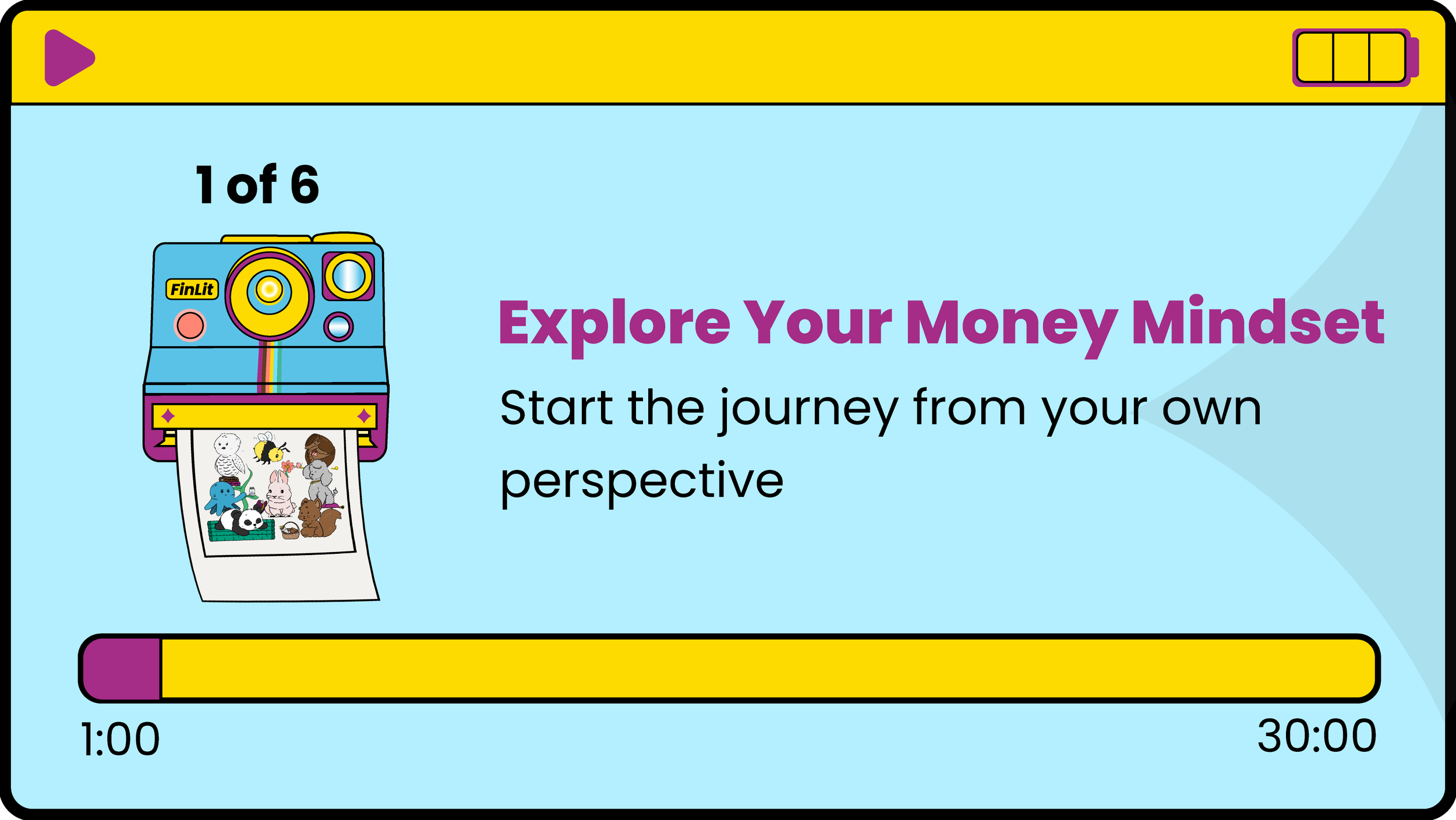 1 of 6

FinLit

Explore Your Money Mindset

Start the journey from your own perspective

1:00

30:00